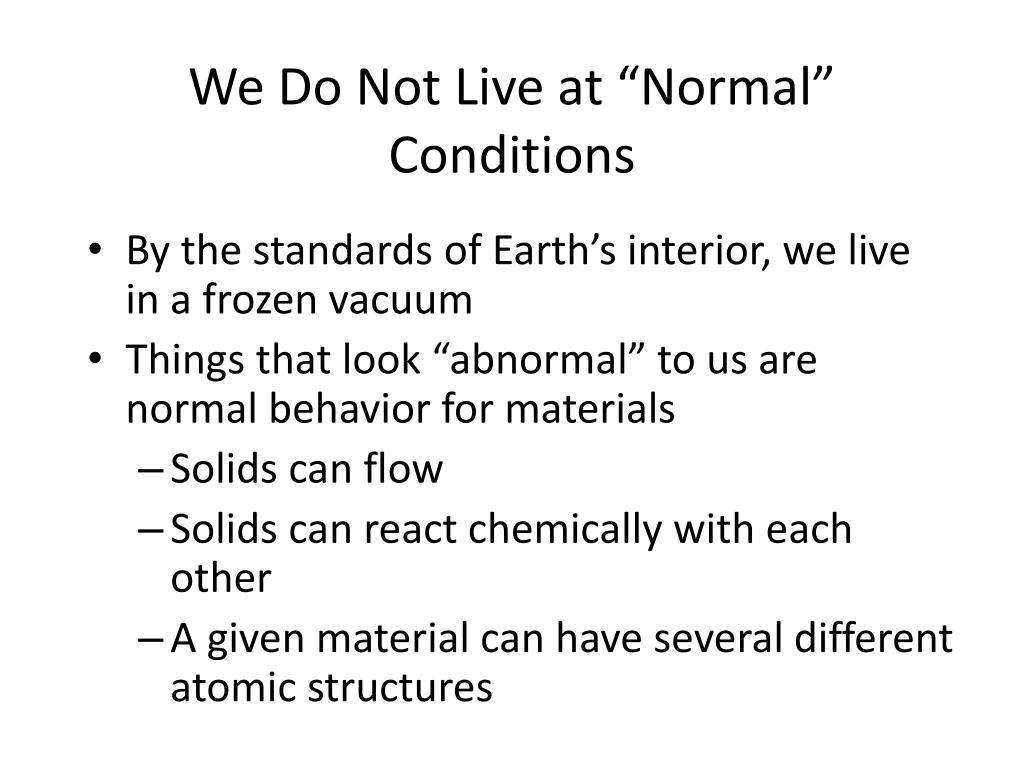 We Do Not Live at “Normal” Conditions

• By the standards of Earth’s interior, we live in a frozen vacuum
• Things that look “abnormal” to us are normal behavior for materials
– Solids can flow
– Solids can react chemically with each other
– A given material can have several different atomic structures